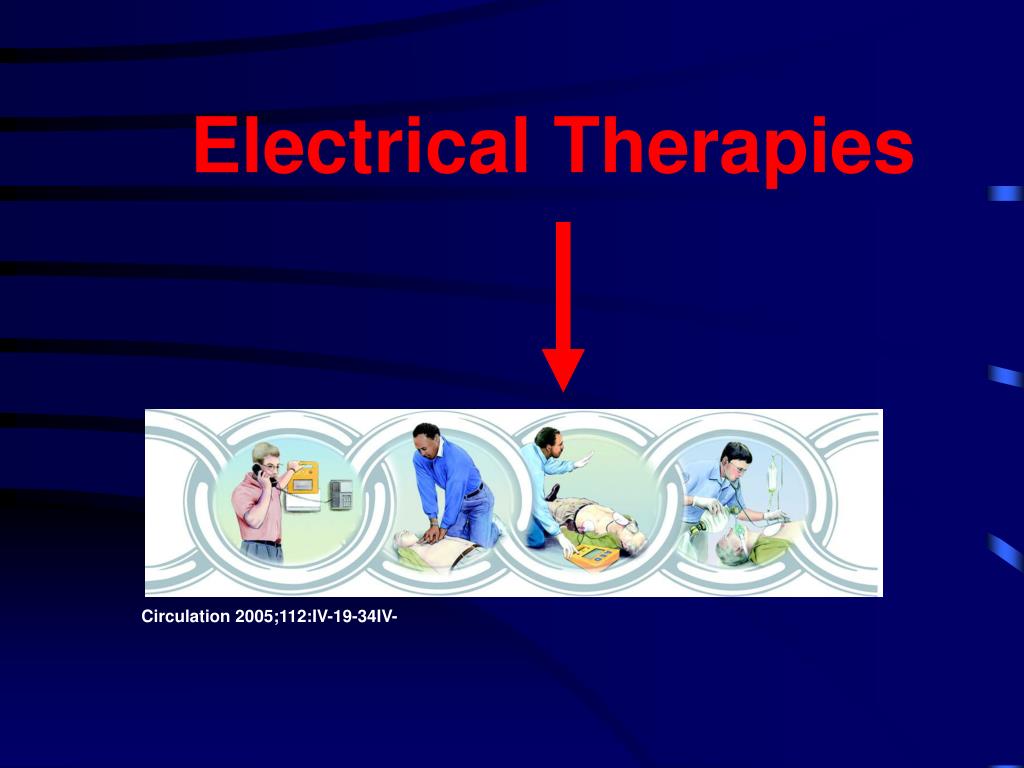 Electrical Therapies

Circulation 2005;112:IV-19-34IV-